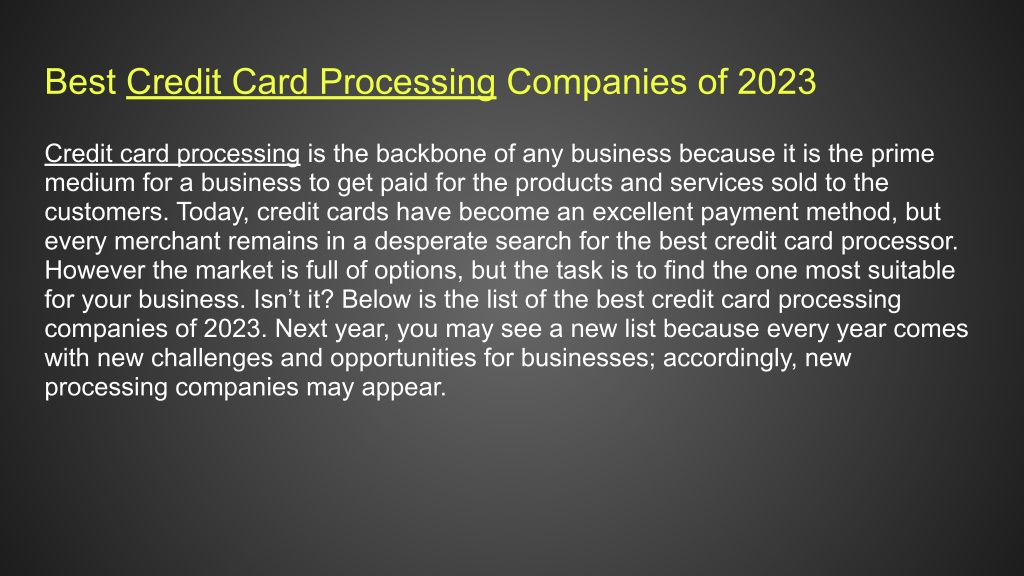 Best Credit Card Processing Companies of 2023

Credit card processing is the backbone of any business because it is the prime medium for a business to get paid for the products and services sold to the customers. Today, credit cards have become an excellent payment method, but every merchant remains in a desperate search for the best credit card processor. However the market is full of options, but the task is to find the one most suitable for your business. Isn’t it? Below is the list of the best credit card processing companies of 2023. Next year, you may see a new list because every year comes with new challenges and opportunities for businesses; accordingly, new processing companies may appear.